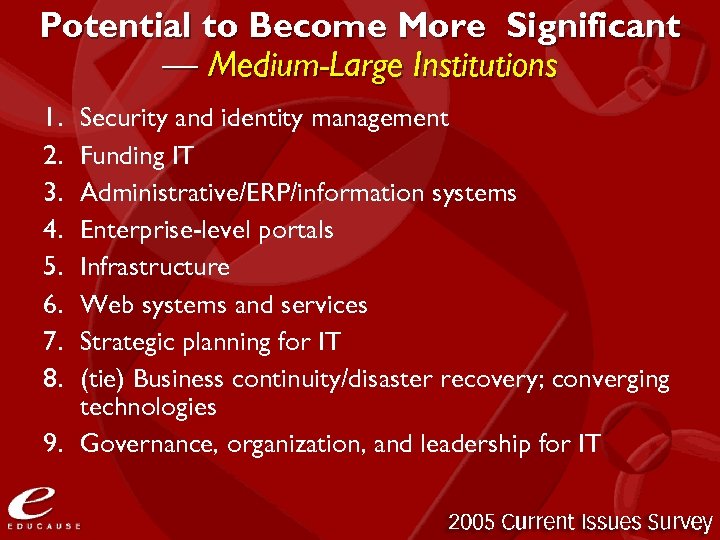 Potential to Become More Significant
— Medium-Large Institutions

1. Security and identity management
2. Funding IT
3. Administrative/ERP/information systems
4. Enterprise-level portals
5. Infrastructure
6. Web systems and services
7. Strategic planning for IT
8. (tie) Business continuity/disaster recovery; converging technologies
9. Governance, organization, and leadership for IT

e
EDUCAUSE

2005 Current Issues Survey